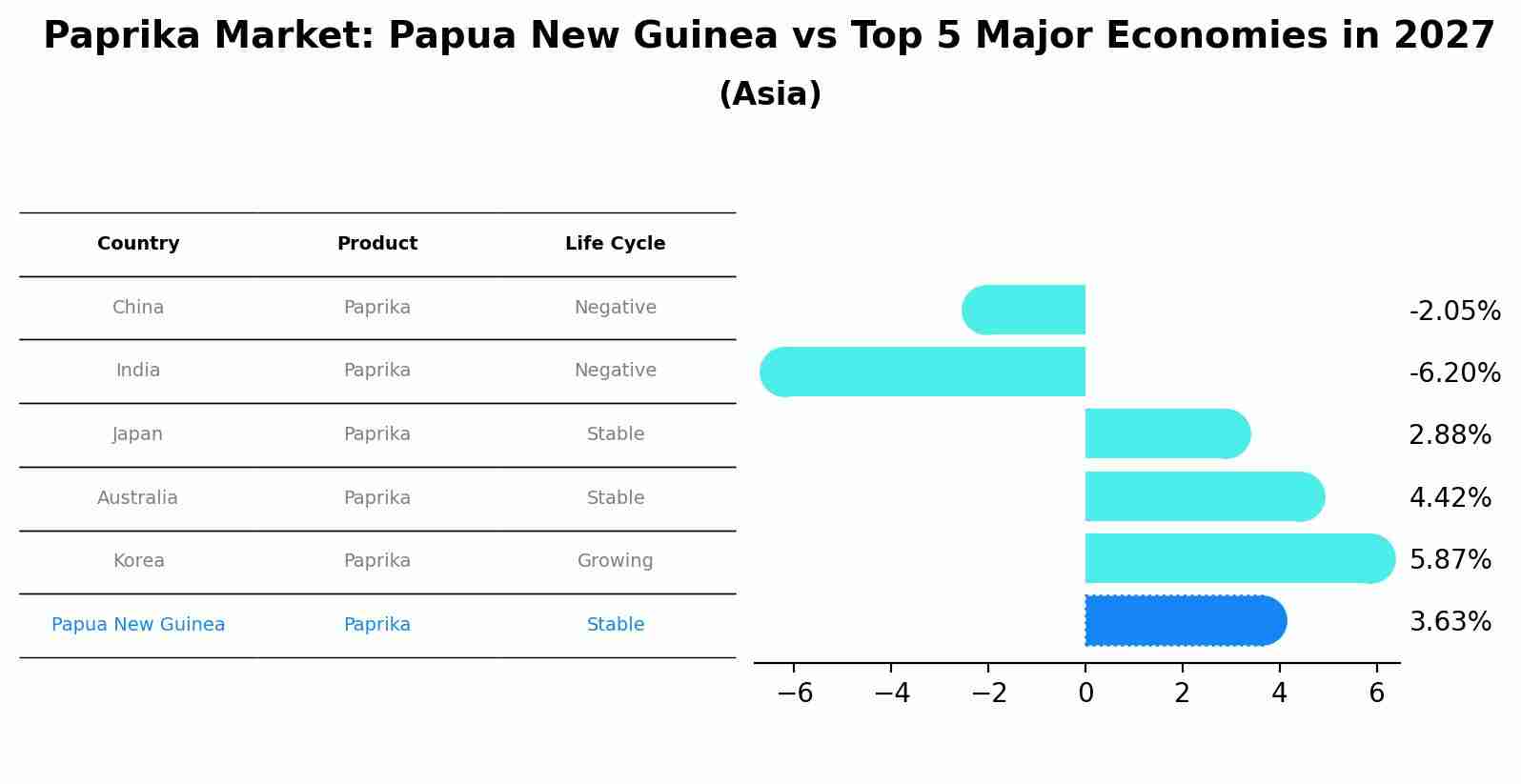 Paprika Market: Papua New Guinea vs Top 5 Major Economies in 2027
(Asia)

| Country | Product | Life Cycle |
|---|---|---|
| China | Paprika | Negative |
| India | Paprika | Negative |
| Japan | Paprika | Stable |
| Australia | Paprika | Stable |
| Korea | Paprika | Growing |
| Papua New Guinea | Paprika | Stable |

-2.05%
-6.20%
2.88%
4.42%
5.87%
3.63%

−6 −4 −2 0 2 4 6